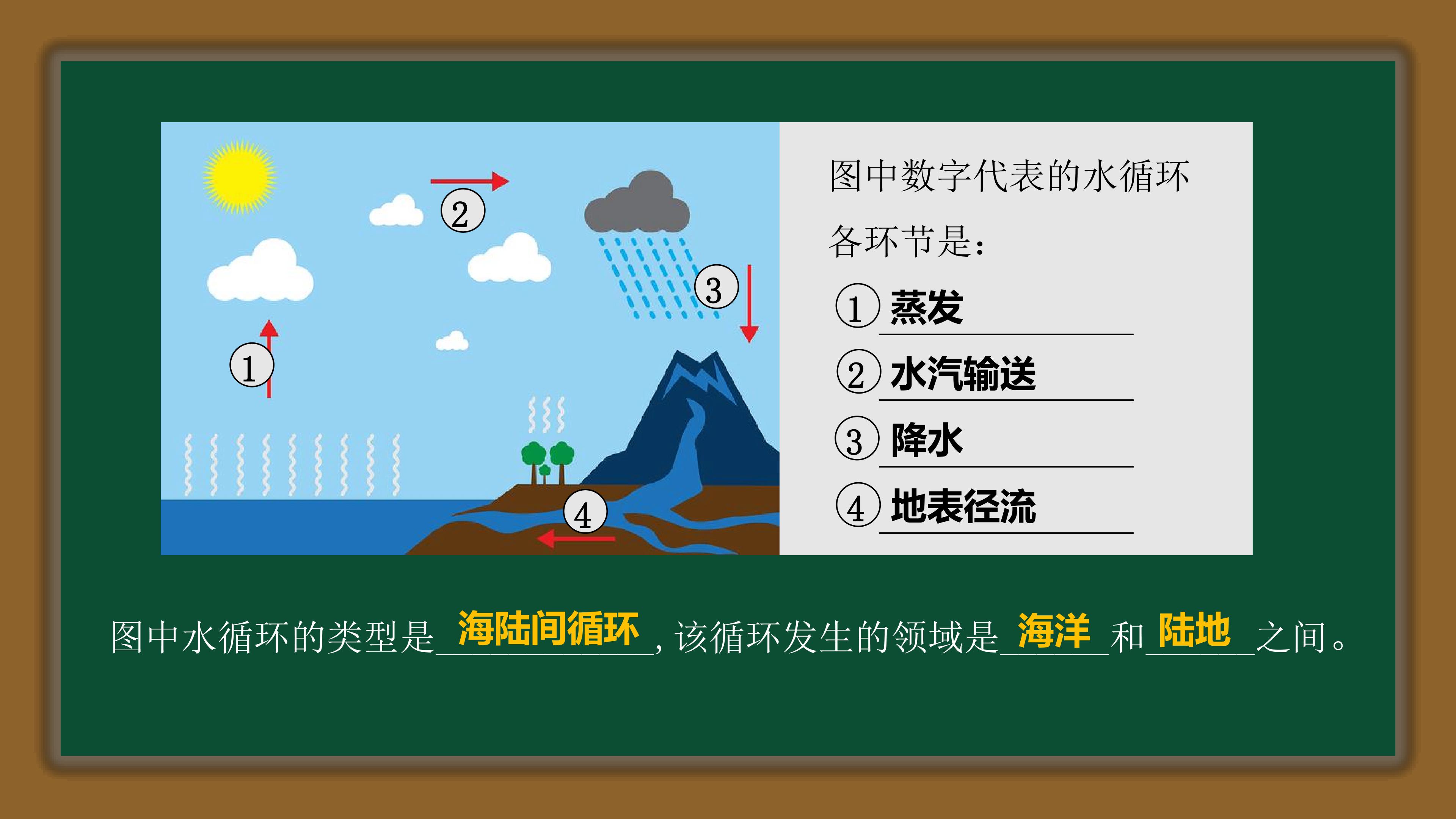 ②

③

①

④

图中数字代表的水循环各环节是：

① 蒸发

② 水汽输送

③ 降水

④ 地表径流

图中水循环的类型是 海陆间循环 ，该循环发生的领域是 海洋 和 陆地 之间。